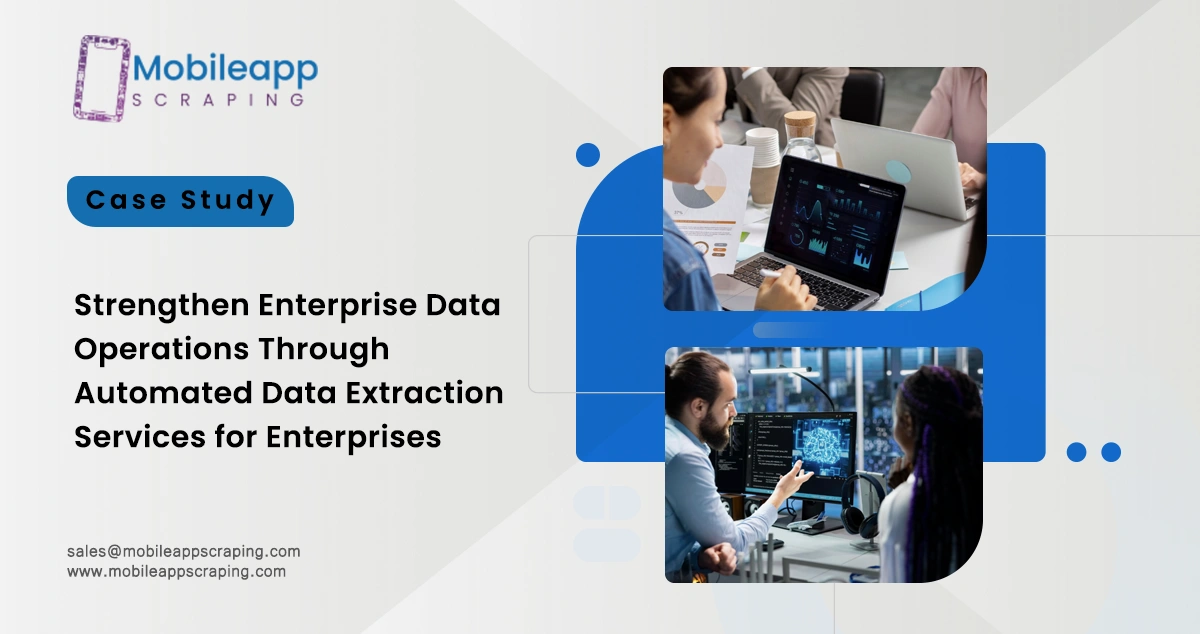 Mobileapp
SCRAPING

Case Study

Strengthen Enterprise Data Operations Through Automated Data Extraction Services for Enterprises

sales@mobileappscraping.com
www.mobileappscraping.com